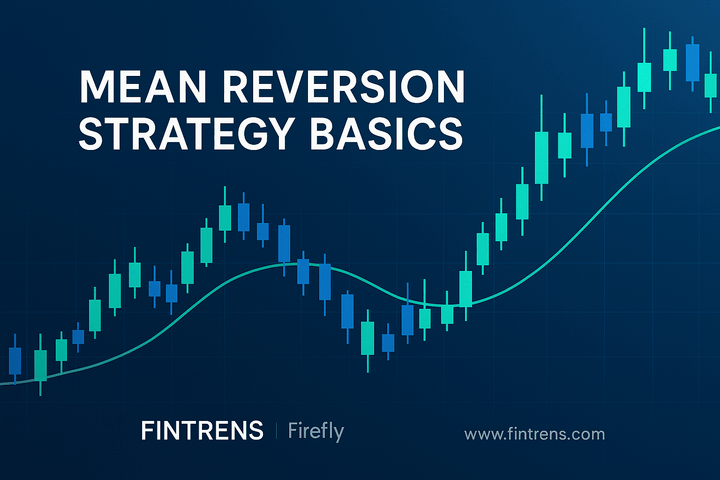 MEAN REVERSION STRATEGY BASICS

FINTRENS | Firefly

www.fintrens.com